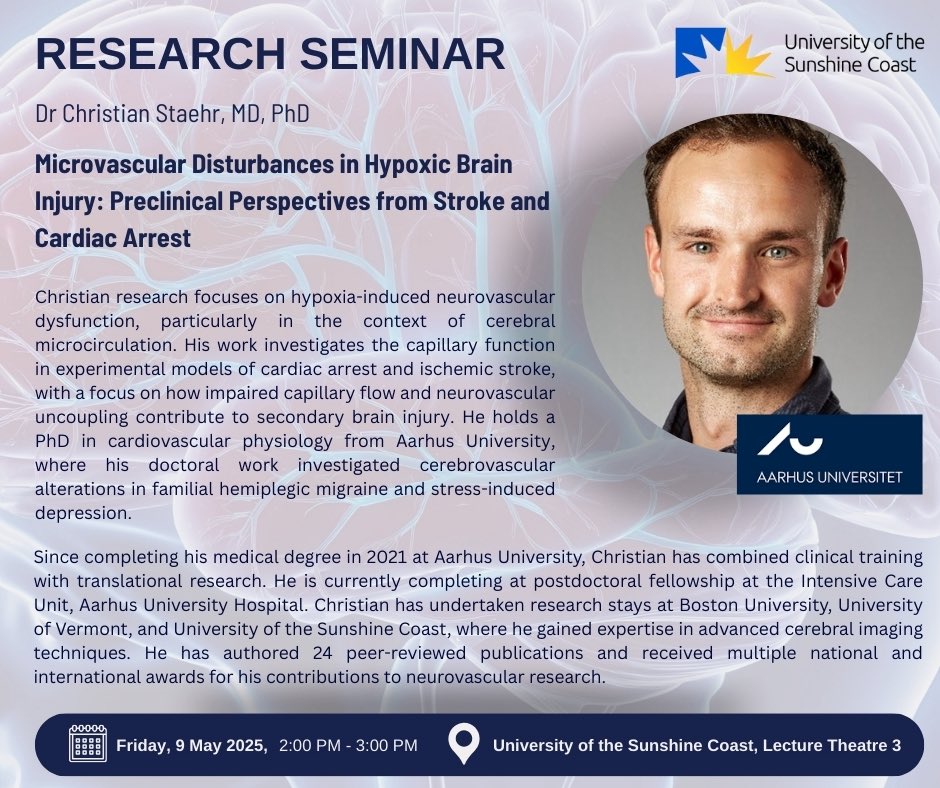 RESEARCH SEMINAR

University of the Sunshine Coast

Dr Christian Staehr, MD, PhD

Microvascular Disturbances in Hypoxic Brain Injury: Preclinical Perspectives from Stroke and Cardiac Arrest

Christian research focuses on hypoxia-induced neurovascular dysfunction, particularly in the context of cerebral microcirculation. His work investigates the capillary function in experimental models of cardiac arrest and ischemic stroke, with a focus on how impaired capillary flow and neurovascular uncoupling contribute to secondary brain injury. He holds a PhD in cardiovascular physiology from Aarhus University, where his doctoral work investigated cerebrovascular alterations in familial hemiplegic migraine and stress-induced depression.

AARHUS UNIVERSITET

Since completing his medical degree in 2021 at Aarhus University, Christian has combined clinical training with translational research. He is currently completing at postdoctoral fellowship at the Intensive Care Unit, Aarhus University Hospital. Christian has undertaken research stays at Boston University, University of Vermont, and University of the Sunshine Coast, where he gained expertise in advanced cerebral imaging techniques. He has authored 24 peer-reviewed publications and received multiple national and international awards for his contributions to neurovascular research.

Friday, 9 May 2025, 2:00 PM - 3:00 PM

University of the Sunshine Coast, Lecture Theatre 3